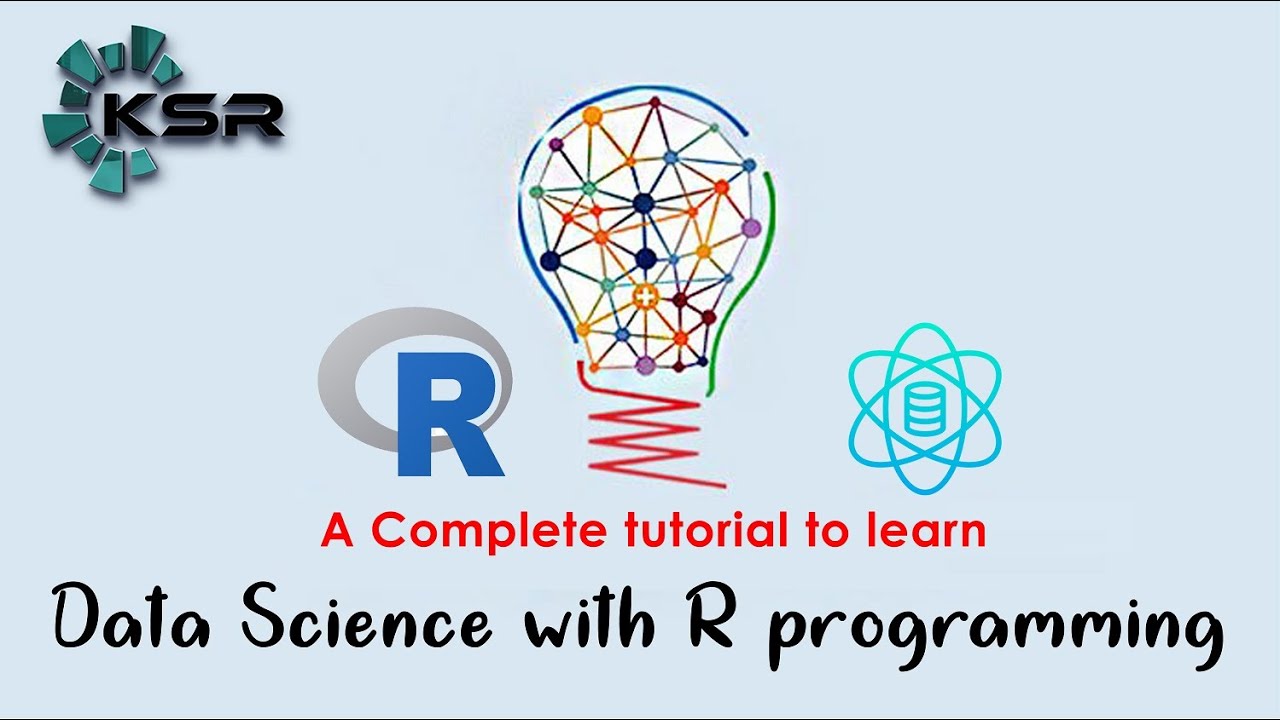 KSR

R

A Complete tutorial to learn

Data Science with R programming